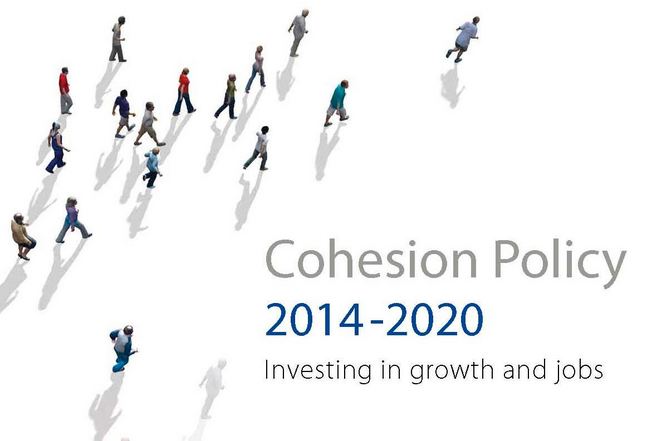 Cohesion Policy
2014-2020
Investing in growth and jobs